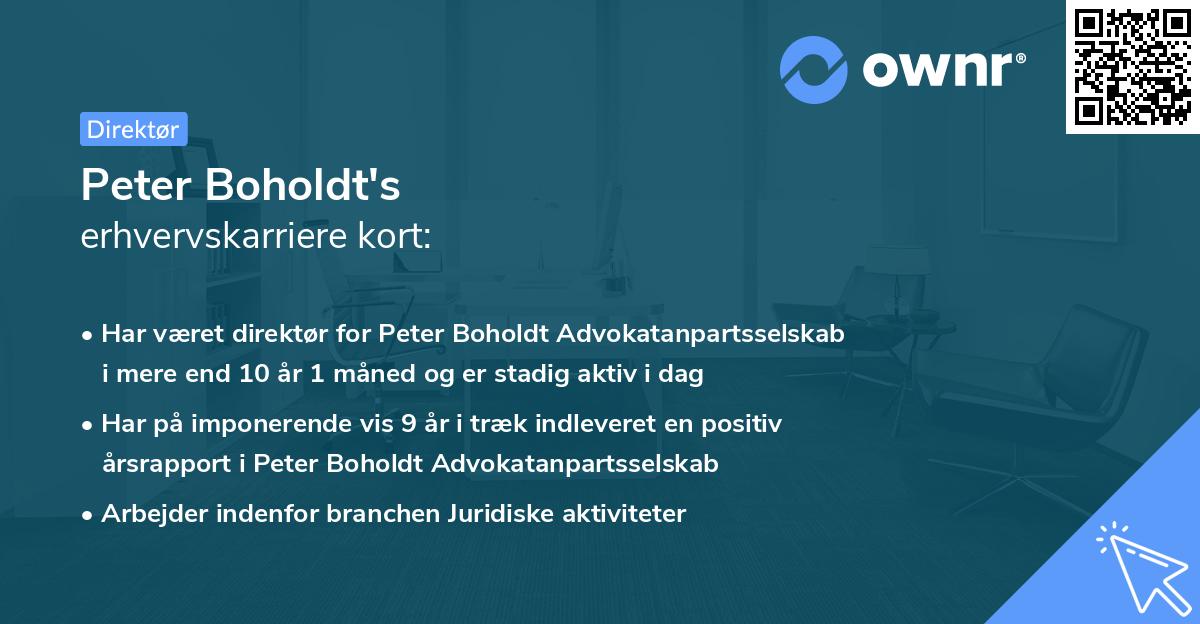 ownr®

Direktør

Peter Boholdt's
erhvervskarriere kort:

• Har været direktør for Peter Boholdt Advokatanpartsselskab i mere end 10 år 1 måned og er stadig aktiv i dag
• Har på imponerende vis 9 år i træk indleveret en positiv årsrapport i Peter Boholdt Advokatanpartsselskab
• Arbejder indenfor branchen Juridiske aktiviteter